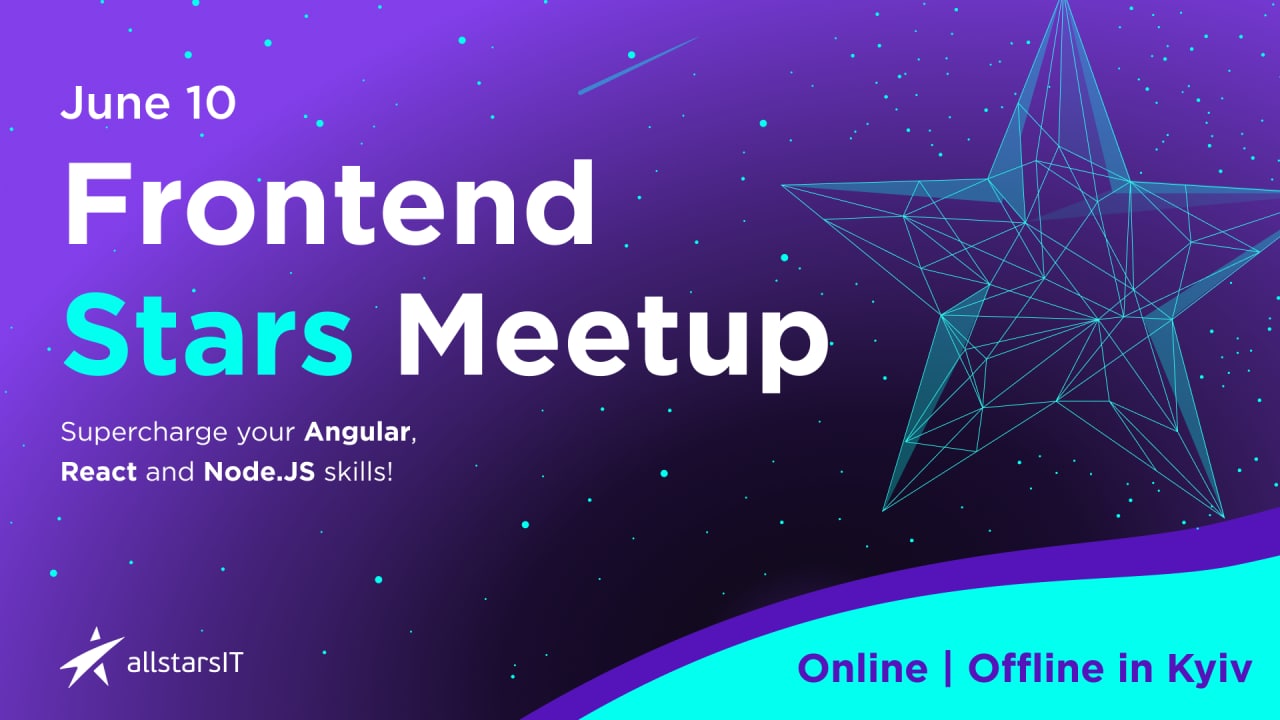 June 10

Frontend Stars Meetup

Supercharge your Angular, React and Node.JS skills!

allstarsIT

Online | Offline in Kyiv